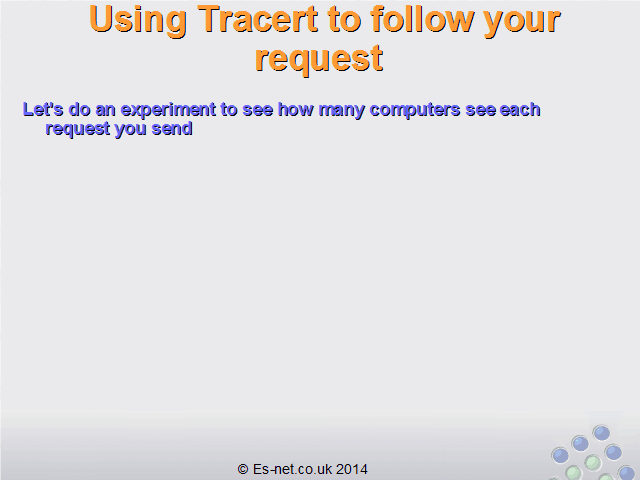 Using Tracert to follow your request

Let's do an experiment to see how many computers see each request you send

© Es-net.co.uk 2014